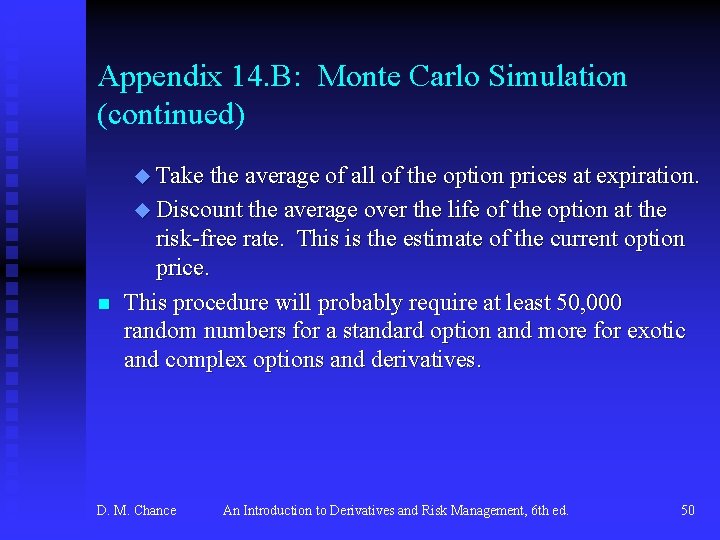 Appendix 14.B: Monte Carlo Simulation (continued)

◆ Take the average of all of the option prices at expiration.

◆ Discount the average over the life of the option at the risk-free rate. This is the estimate of the current option price.

■ This procedure will probably require at least 50,000 random numbers for a standard option and more for exotic and complex options and derivatives.

D. M. Chance An Introduction to Derivatives and Risk Management, 6th ed. 50